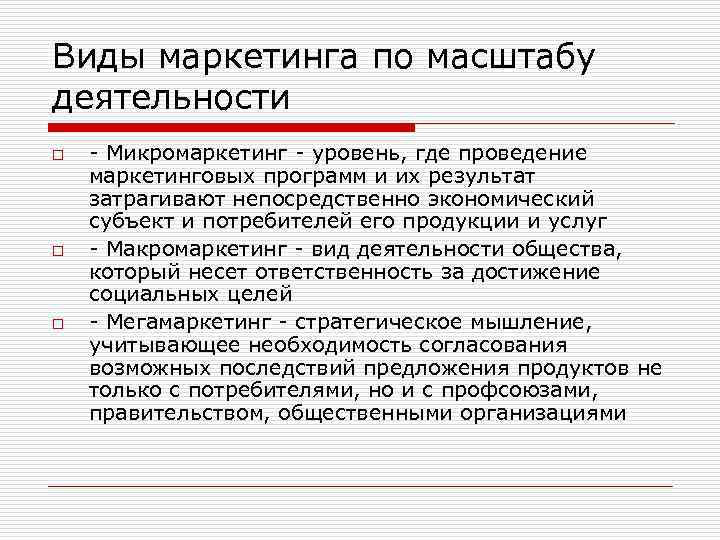 Виды маркетинга по масштабу деятельности

- Микромаркетинг - уровень, где проведение маркетинговых программ и их результат затрагивают непосредственно экономический субъект и потребителей его продукции и услуг

- Макромаркетинг - вид деятельности общества, который несет ответственность за достижение социальных целей

- Мегамаркетинг - стратегическое мышление, учитывающее необходимость согласования возможных последствий предложения продуктов не только с потребителями, но и с профсоюзами, правительством, общественными организациями